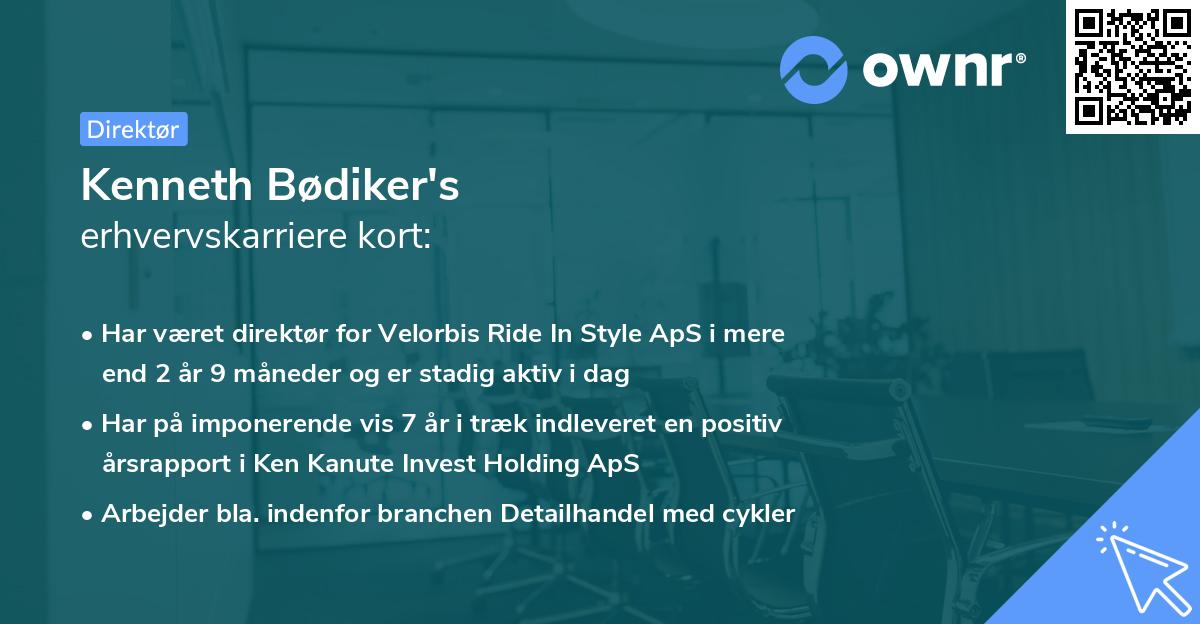 ownr®

Direktør

Kenneth Bødiker's
erhvervskarriere kort:

• Har været direktør for Velorbis Ride In Style ApS i mere end 2 år 9 måneder og er stadig aktiv i dag

• Har på imponerende vis 7 år i træk indleveret en positiv årsrapport i Ken Kanute Invest Holding ApS

• Arbejder bla. indenfor branchen Detailhandel med cykler